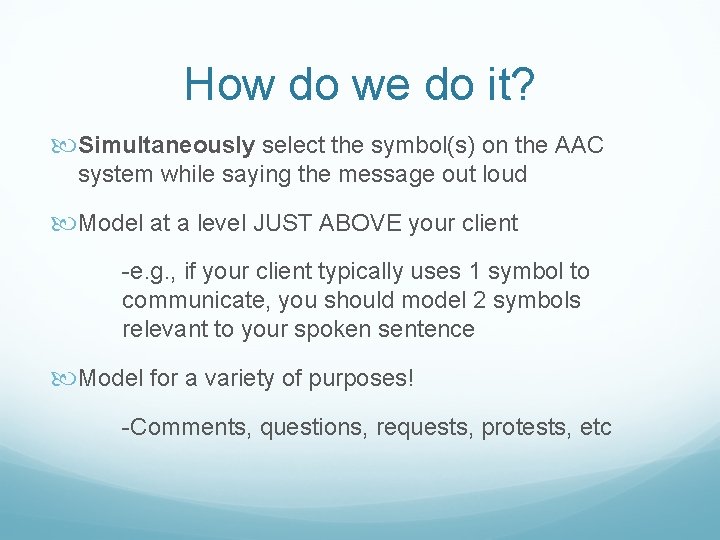 How do we do it?

Simultaneously select the symbol(s) on the AAC system while saying the message out loud

Model at a level JUST ABOVE your client

-e.g., if your client typically uses 1 symbol to communicate, you should model 2 symbols relevant to your spoken sentence

Model for a variety of purposes!

-Comments, questions, requests, protests, etc